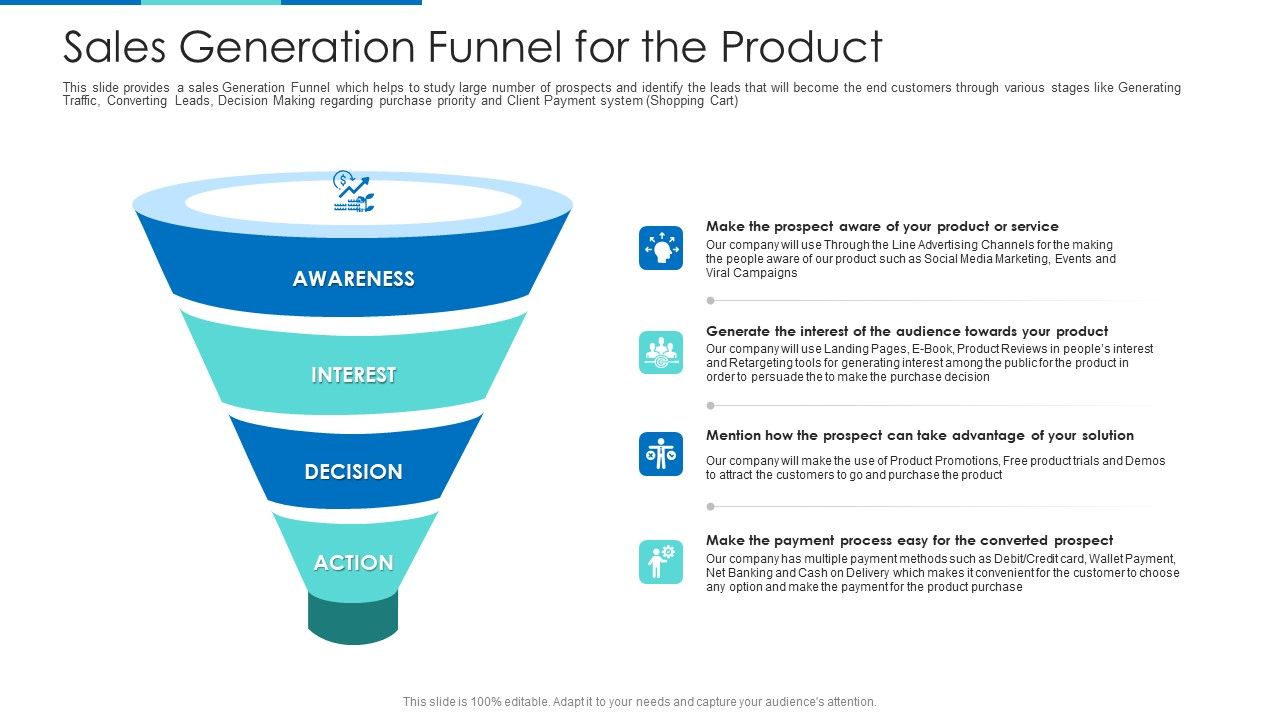 Sales Generation Funnel for the Product

This slide provides a sales Generation Funnel which helps to study large number of prospects and identify the leads that will become the end customers through various stages like Generating Traffic, Converting Leads, Decision Making regarding purchase priority and Client Payment system (Shopping Cart)

AWARENESS

INTEREST

DECISION

ACTION

Make the prospect aware of your product or service
Our company will use Through the Line Advertising Channels for the making the people aware of our product such as Social Media Marketing, Events and Viral Campaigns

Generate the interest of the audience towards your product
Our company will use Landing Pages, E-Book, Product Reviews in people's interest and Retargeting tools for generating interest among the public for the product in order to persuade the to make the purchase decision

Mention how the prospect can take advantage of your solution
Our company will make the use of Product Promotions, Free product trials and Demos to attract the customers to go and purchase the product

Make the payment process easy for the converted prospect
Our company has multiple payment methods such as Debit/Credit card, Wallet Payment, Net Banking and Cash on Delivery which makes it convenient for the customer to choose any option and make the payment for the product purchase

This slide is 100% editable. Adapt it to your needs and capture your audience's attention.